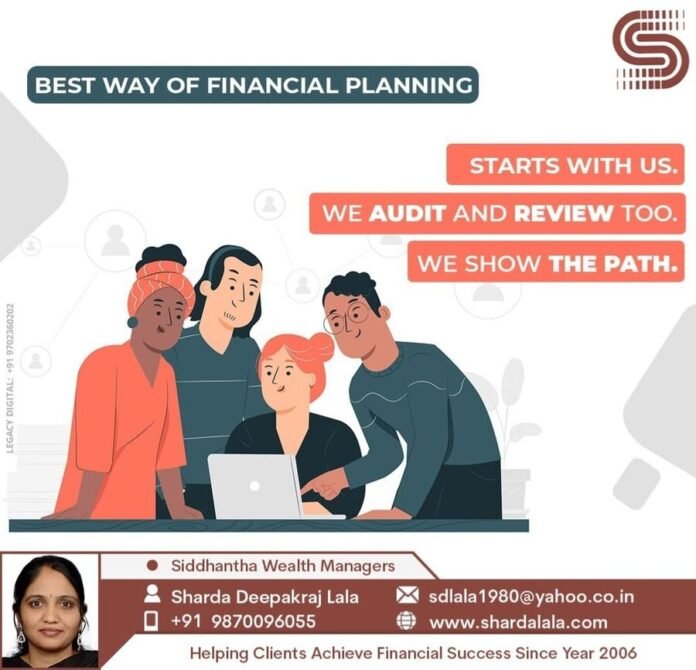 BEST WAY OF FINANCIAL PLANNING

STARTS WITH US.

WE AUDIT AND REVIEW TOO.

WE SHOW THE PATH.

LEGACY DIGITAL: +91 9702360202

Siddhantha Wealth Managers

Sharda Deepakraj Lala

+91 9870096055

sdlala1980@yahoo.co.in

www.shardalala.com

Helping Clients Achieve Financial Success Since Year 2006